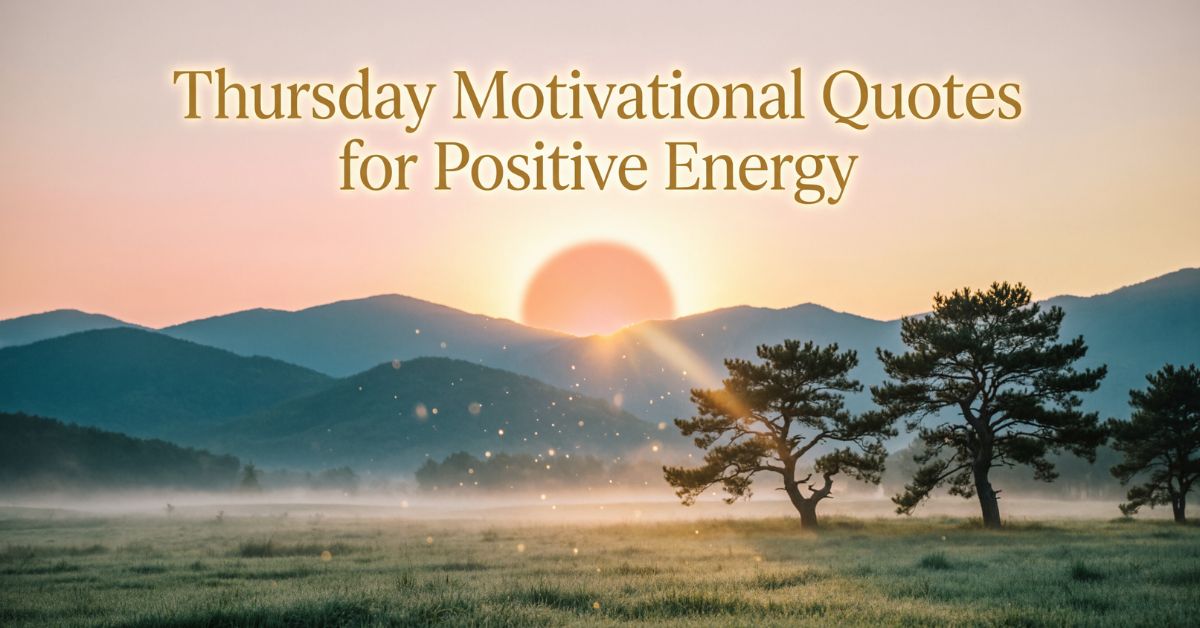 Thursday Motivational Quotes for Positive Energy